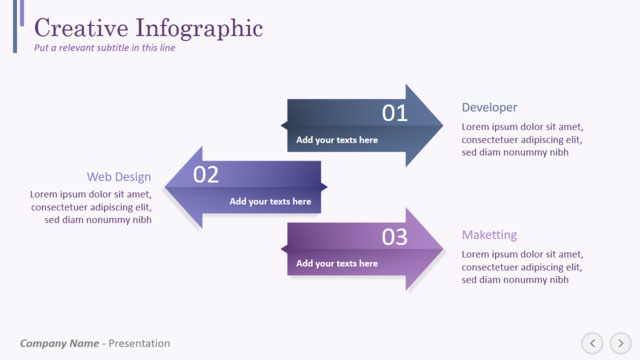 Creative Infographic
Put a relevant subtitle in this line

01
Add your texts here

Developer
Lorem ipsum dolor sit amet, consectetuer adipiscing elit, sed diam nonummy nibh

Web Design
Lorem ipsum dolor sit amet, consectetuer adipiscing elit, sed diam nonummy nibh

02
Add your texts here

03
Add your texts here

Maketting
Lorem ipsum dolor sit amet, consectetuer adipiscing elit, sed diam nonummy nibh

Company Name - Presentation